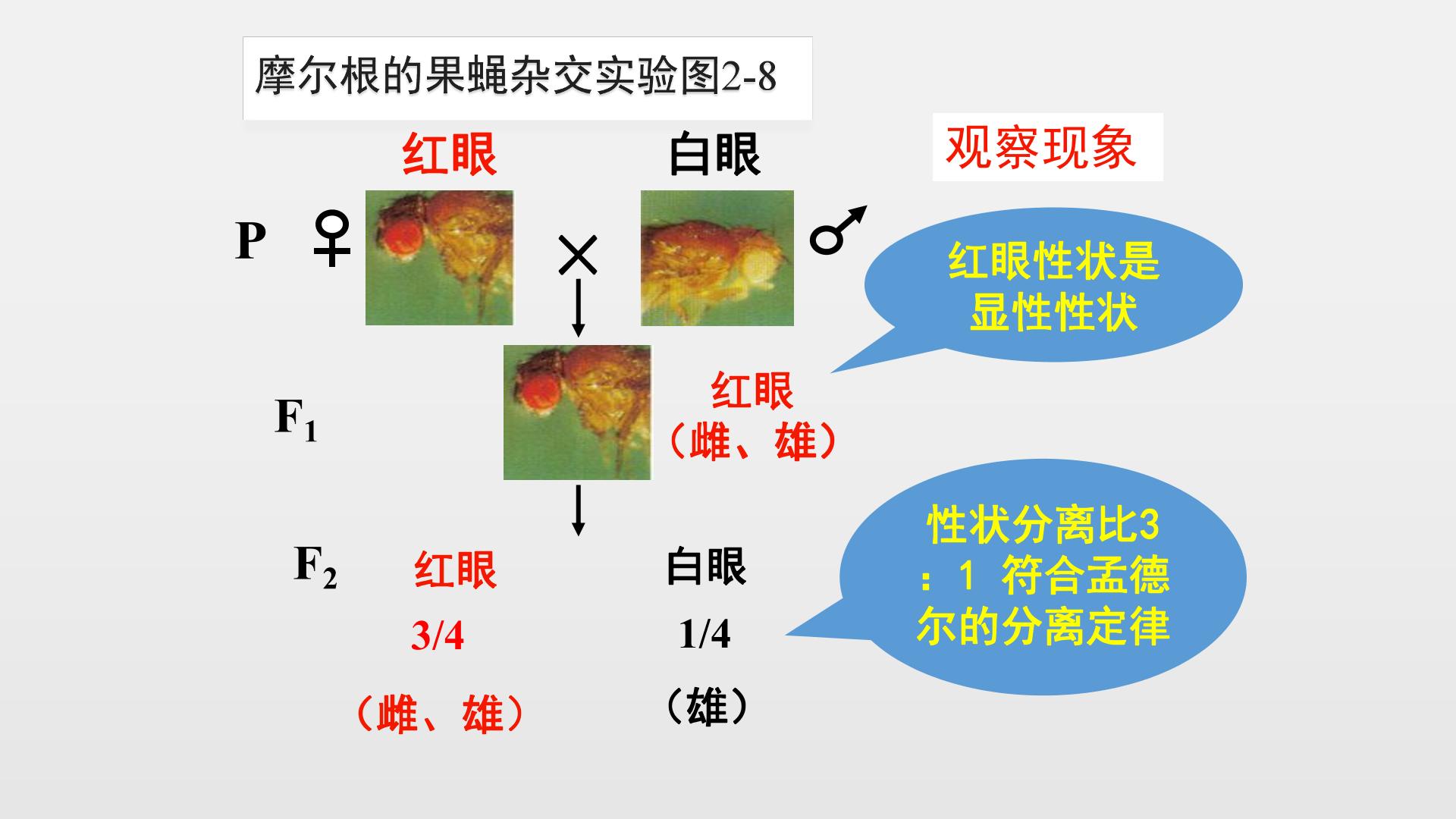 摩尔根的果蝇杂交实验图2-8

红眼

白眼

观察现象

P ♀ × ♂

红眼性状是显性性状

$F_1$

红眼
（雌、雄）

性状分离比3：1 符合孟德尔的分离定律

$F_2$

红眼

白眼

3/4

1/4

（雌、雄）

（雄）